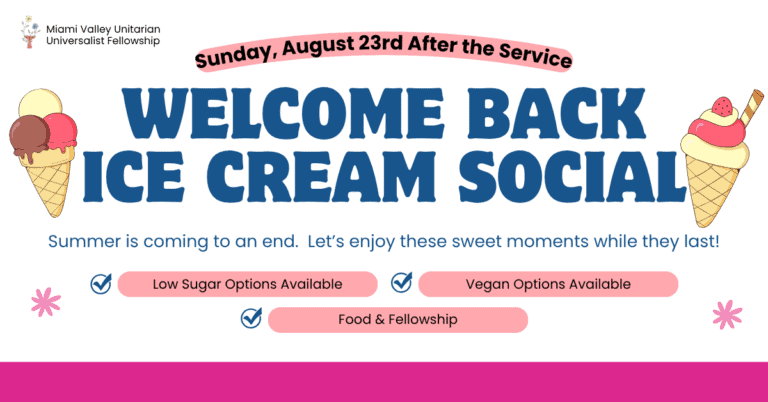 Miami Valley Unitarian Universalist Fellowship

Sunday, August 23rd After the Service

WELCOME BACK ICE CREAM SOCIAL

Summer is coming to an end. Let's enjoy these sweet moments while they last!

Low Sugar Options Available

Vegan Options Available

Food & Fellowship